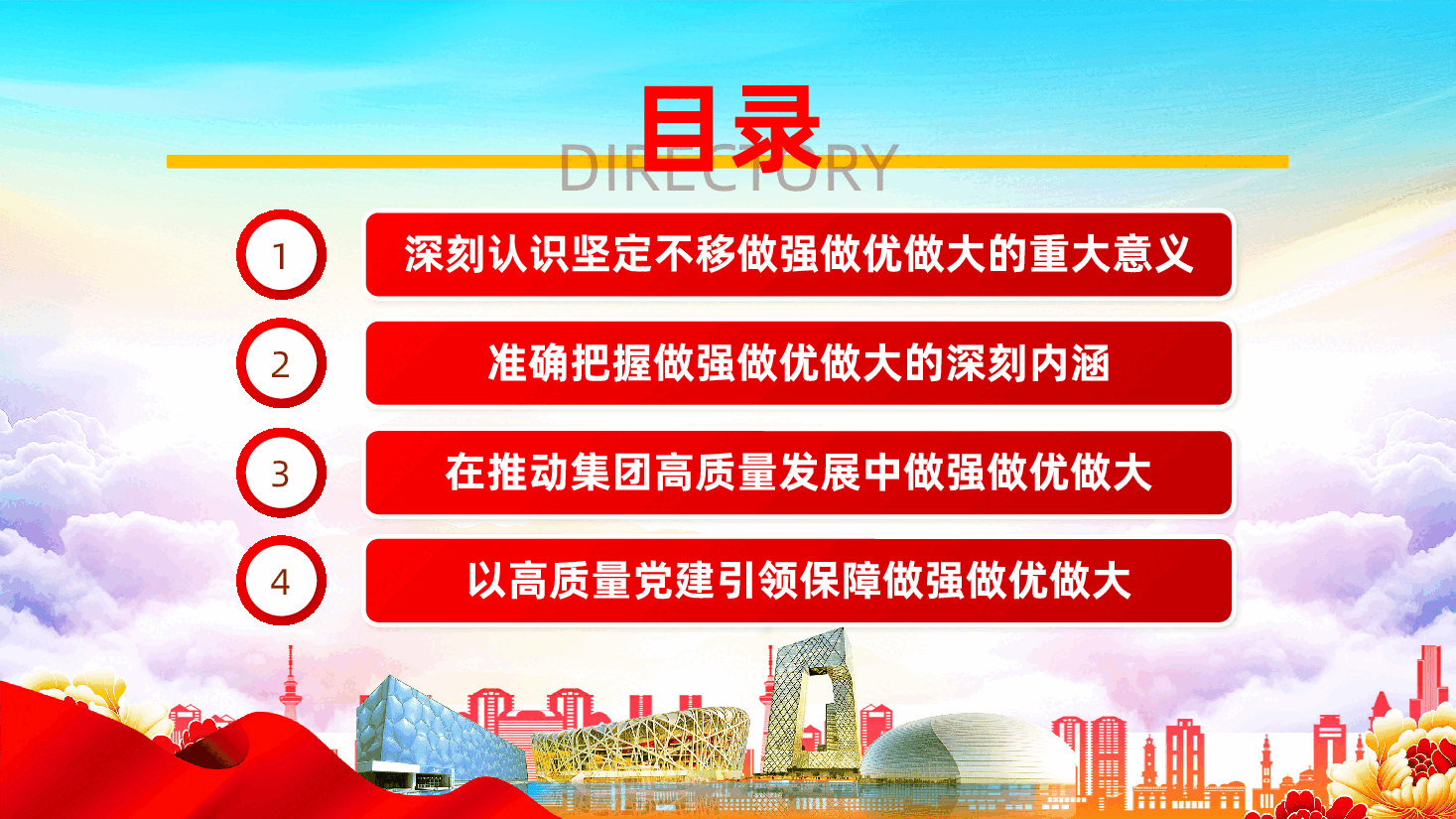 目录
DIRECTORY

1
深刻认识坚定不移做强做优做大的重大意义

2
准确把握做强做优做大的深刻内涵

3
在推动集团高质量发展中做强做优做大

4
以高质量党建引领保障做强做优做大